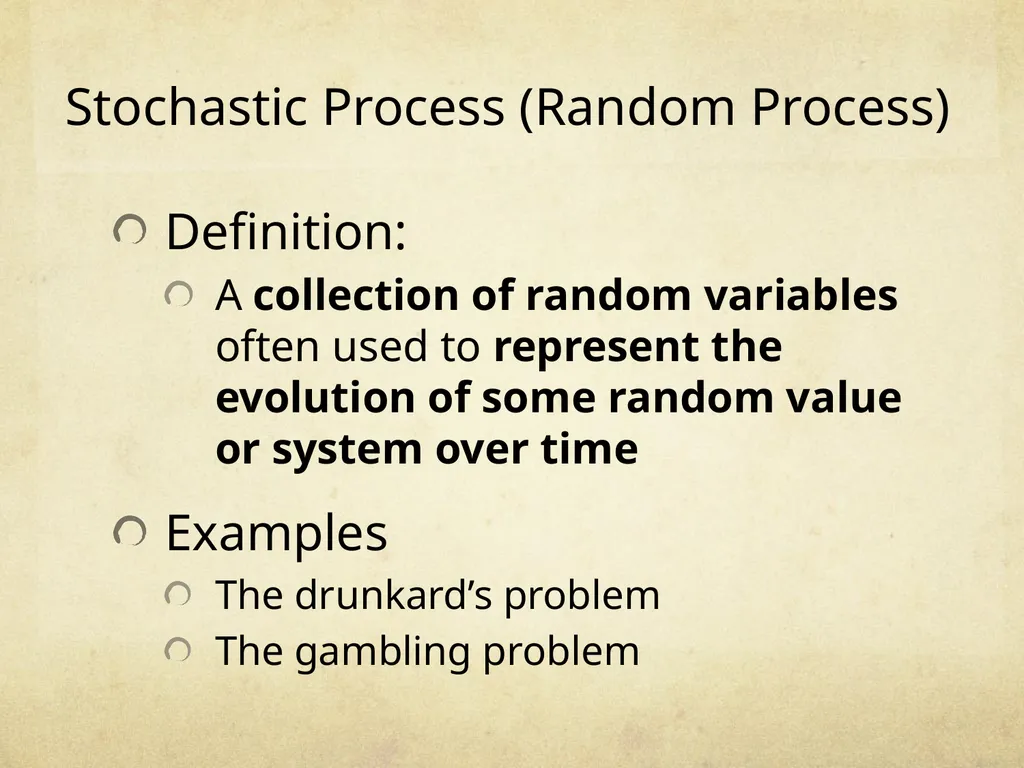 Stochastic Process (Random Process)

Definition:

A collection of random variables often used to represent the evolution of some random value or system over time

Examples

The drunkard’s problem

The gambling problem